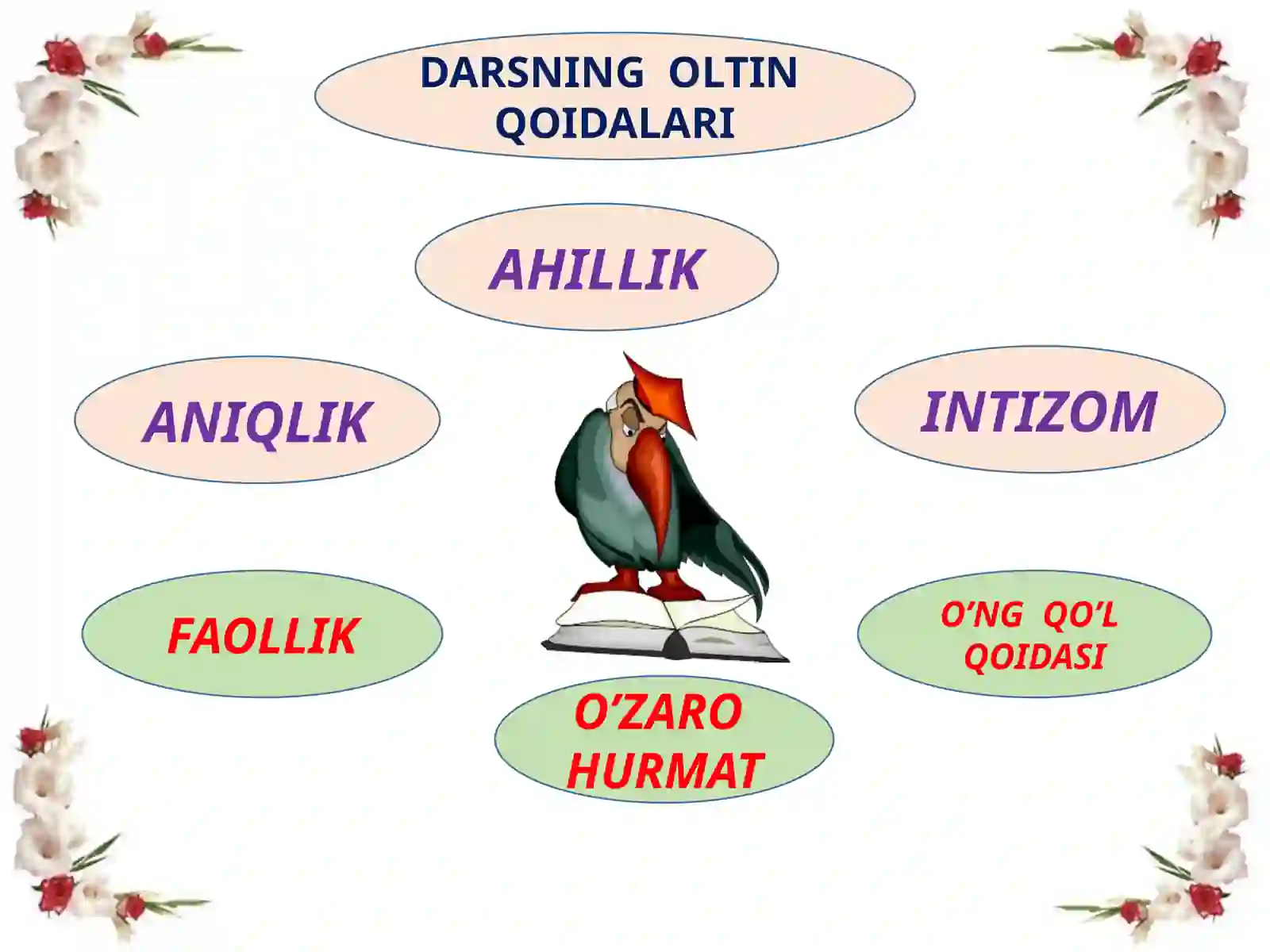 DARSNING OLTIN QOIDALARI

AHILLIK

ANIQLIK

INTIZOM

FAOLLIK

O’NG QO’L QOIDASI

O’ZARO HURMAT